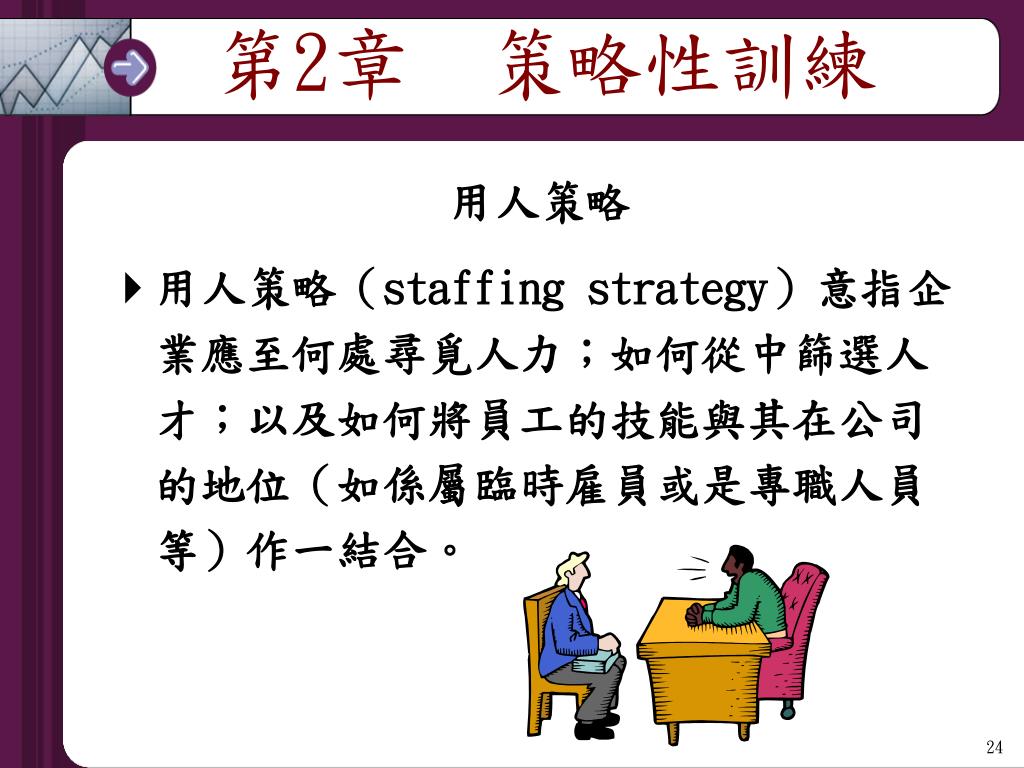 第2章　策略性訓練

用人策略

用人策略（staffing strategy）意指企業應至何處尋覓人力；如何從中篩選人才；以及如何將員工的技能與其在公司的地位（如係屬臨時雇員或是專職人員等）作一結合。

24